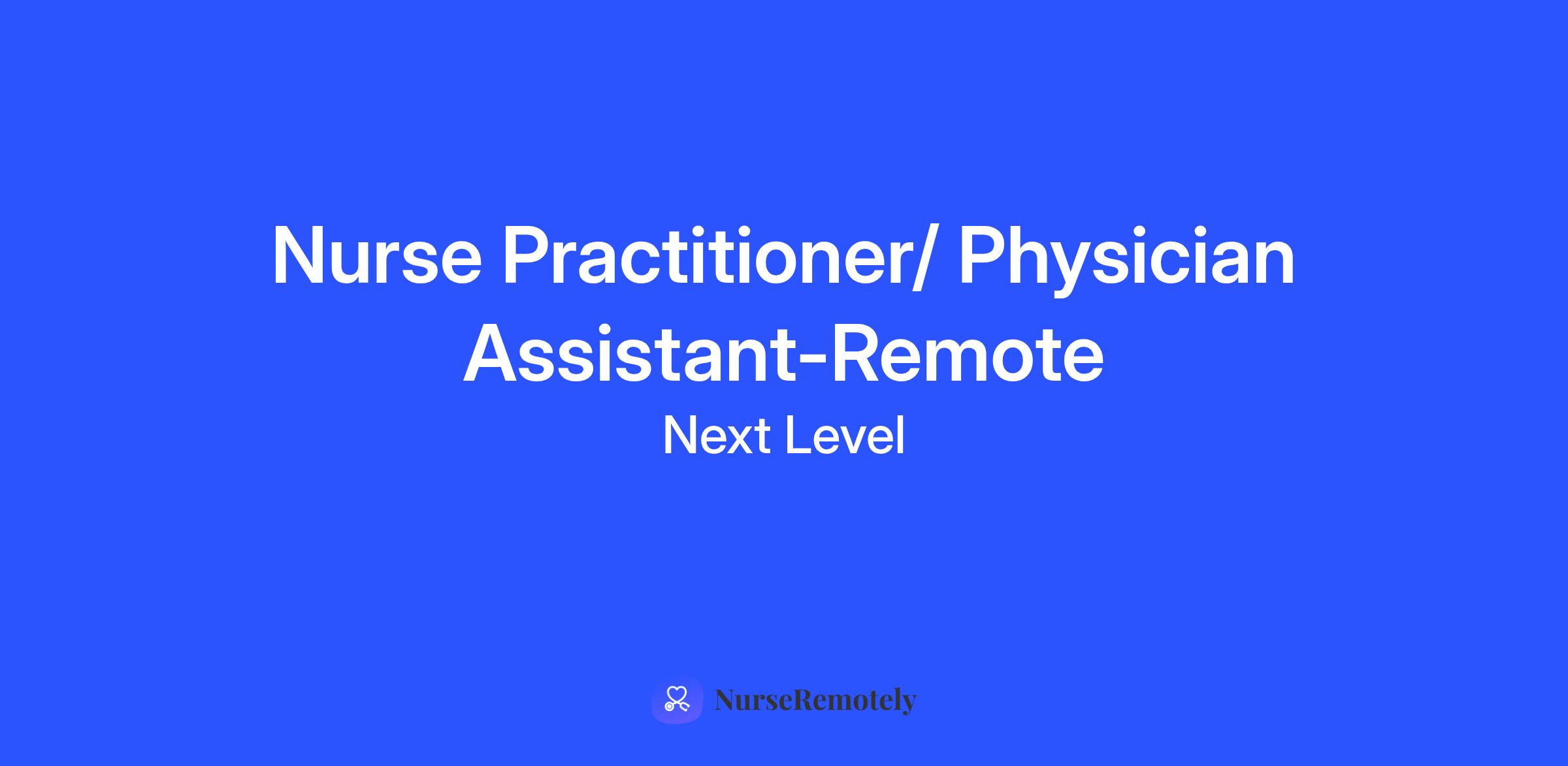 Nurse Practitioner/ Physician Assistant-Remote

Next Level

NurseRemotely